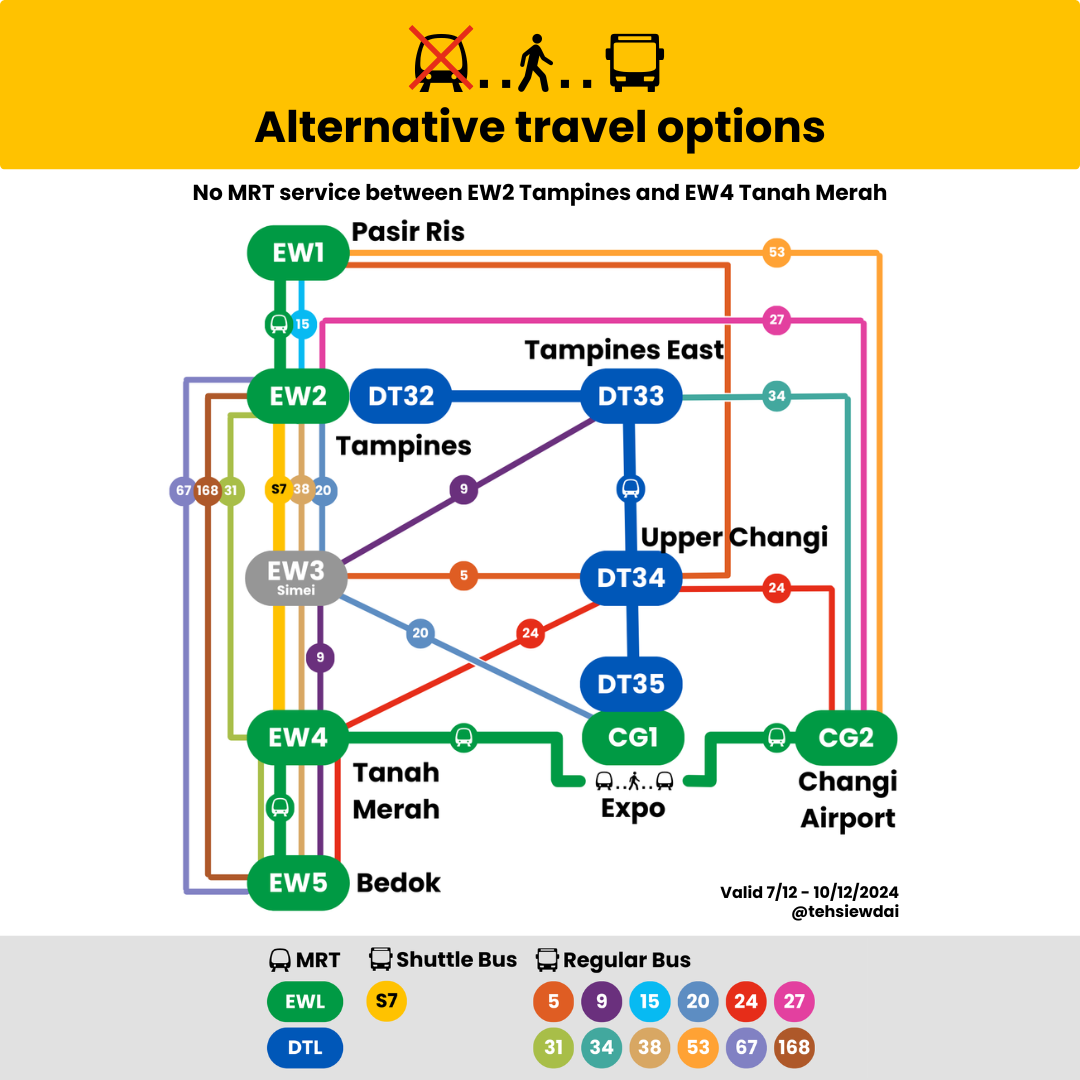 Alternative travel options

No MRT service between EW2 Tampines and EW4 Tanah Merah

EW1 Pasir Ris

53

15

27

Tampines East

EW2 DT32 DT33

34

Tampines

67 168 31 S7 38 20

9

Upper Changi

EW3 Simei

5

DT34

24

20

24

9

DT35

EW4

CG1

CG2

Tanah Merah

Expo

Changi Airport

EW5 Bedok

Valid 7/12 - 10/12/2024
@tehsiewdai

MRT Shuttle Bus Regular Bus

EWL S7 5 9 15 20 24 27

DTL 31 34 38 53 67 168